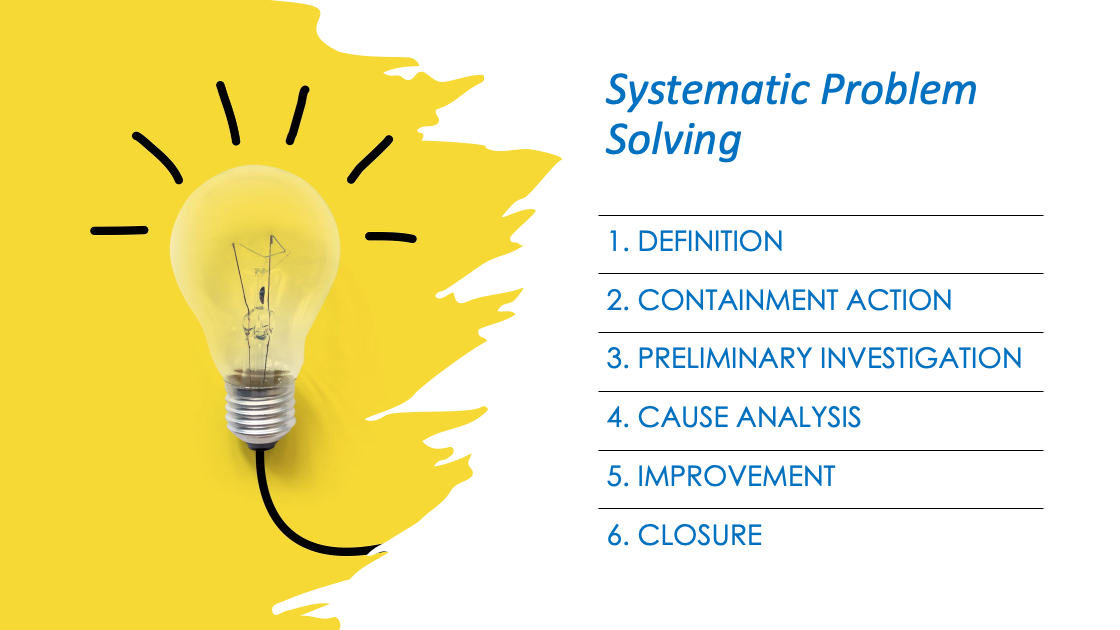 Systematic Problem Solving

1. DEFINITION
2. CONTAINMENT ACTION
3. PRELIMINARY INVESTIGATION
4. CAUSE ANALYSIS
5. IMPROVEMENT
6. CLOSURE